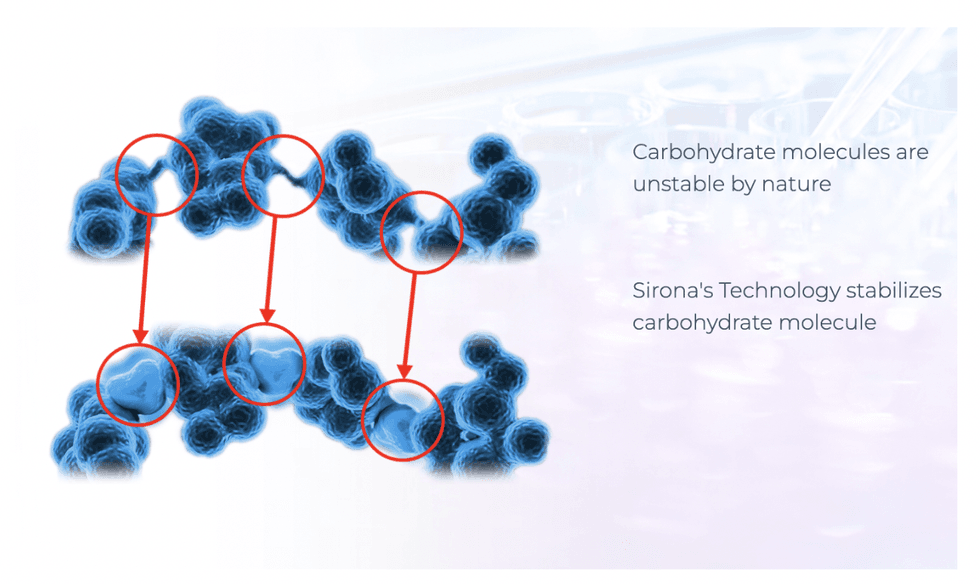 Carbohydrate molecules are unstable by nature

Sirona's Technology stabilizes carbohydrate molecule